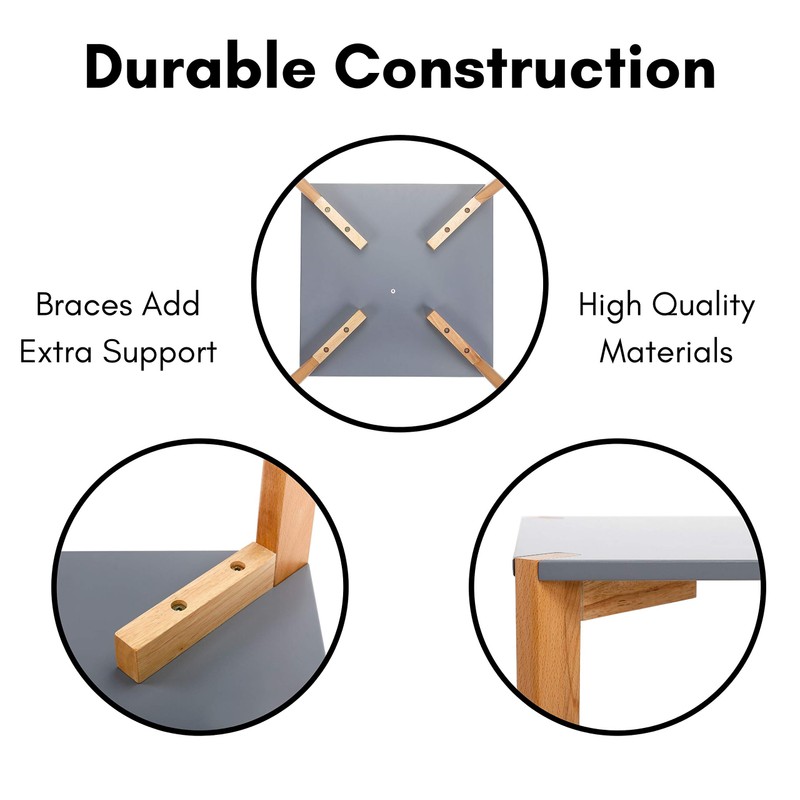 Durable Construction

Braces Add
Extra Support

High Quality
Materials